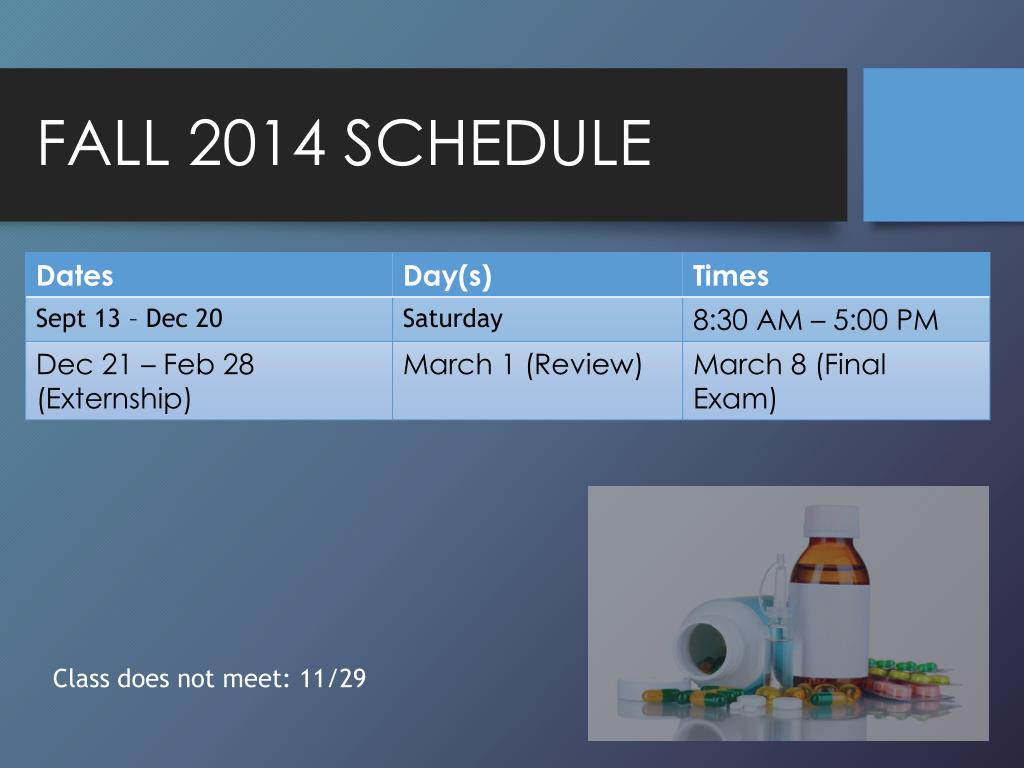 FALL 2014 SCHEDULE

| Dates | Day(s) | Times |
|---|---|---|
| Sept 13 - Dec 20 | Saturday | 8:30 AM – 5:00 PM |
| Dec 21 – Feb 28 (Externship) | March 1 (Review) | March 8 (Final Exam) |

Class does not meet: 11/29